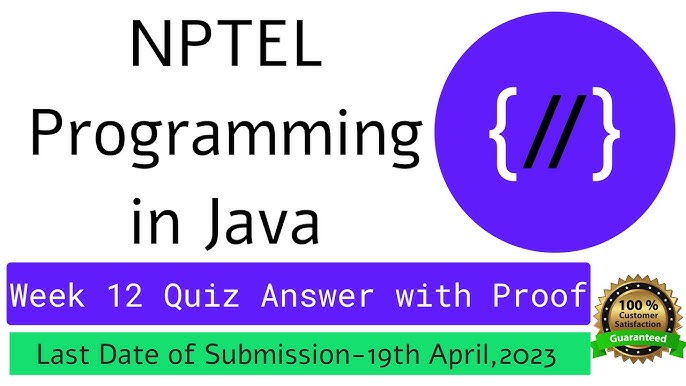 NPTEL Programming in Java

{//}

Week 12 Quiz Answer with Proof

100 % Customer Satisfaction Guaranteed

Last Date of Submission-19th April,2023